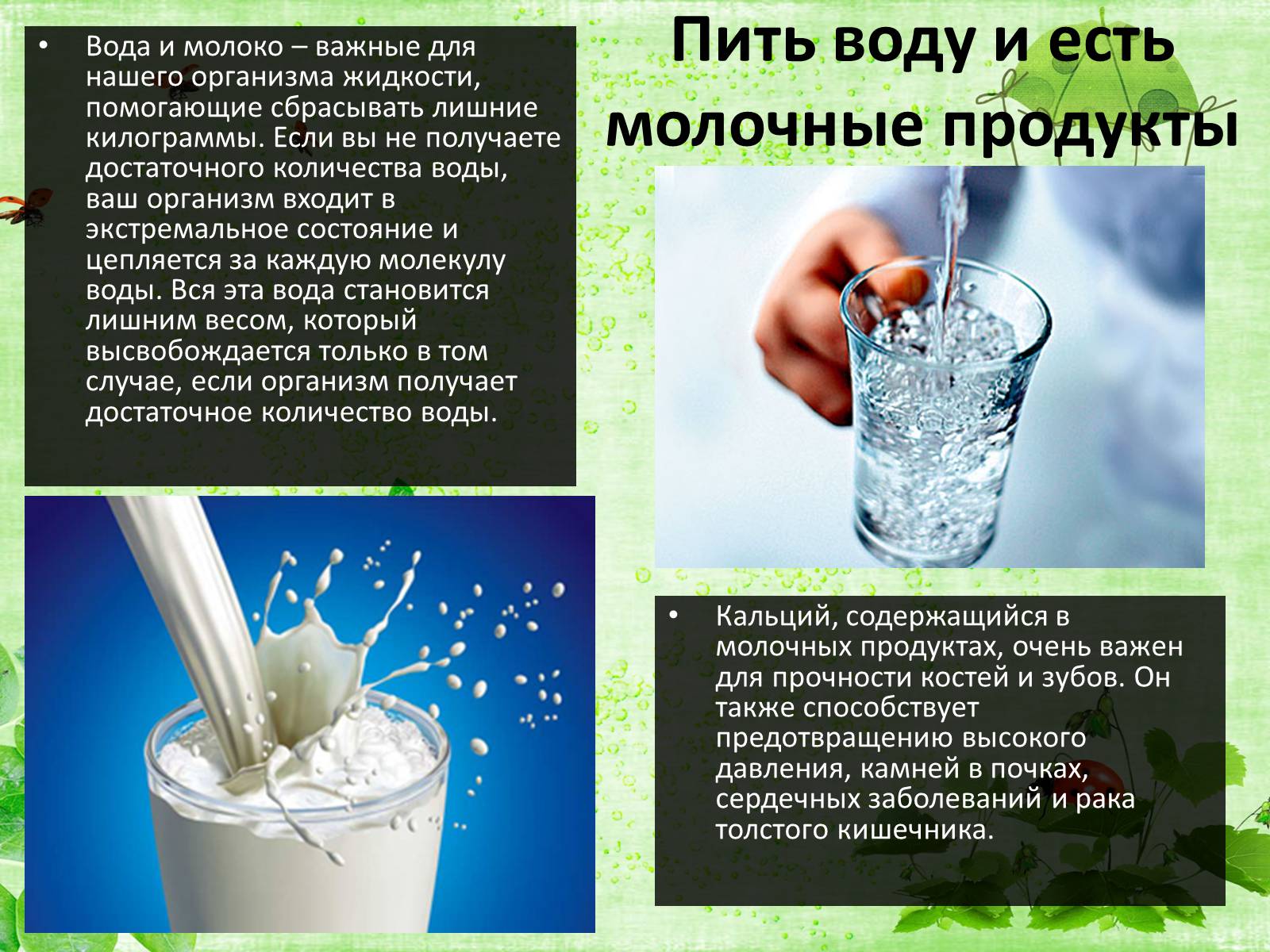 Пить воду и есть молочные продукты

• Вода и молоко – важные для нашего организма жидкости, помогающие сбрасывать лишние килограммы. Если вы не получаете достаточного количества воды, ваш организм входит в экстремальное состояние и цепляется за каждую молекулу воды. Вся эта вода становится лишним весом, который высвобождается только в том случае, если организм получает достаточное количество воды.

• Кальций, содержащийся в молочных продуктах, очень важен для прочности костей и зубов. Он также способствует предотвращению высокого давления, камней в почках, сердечных заболеваний и рака толстого кишечника.